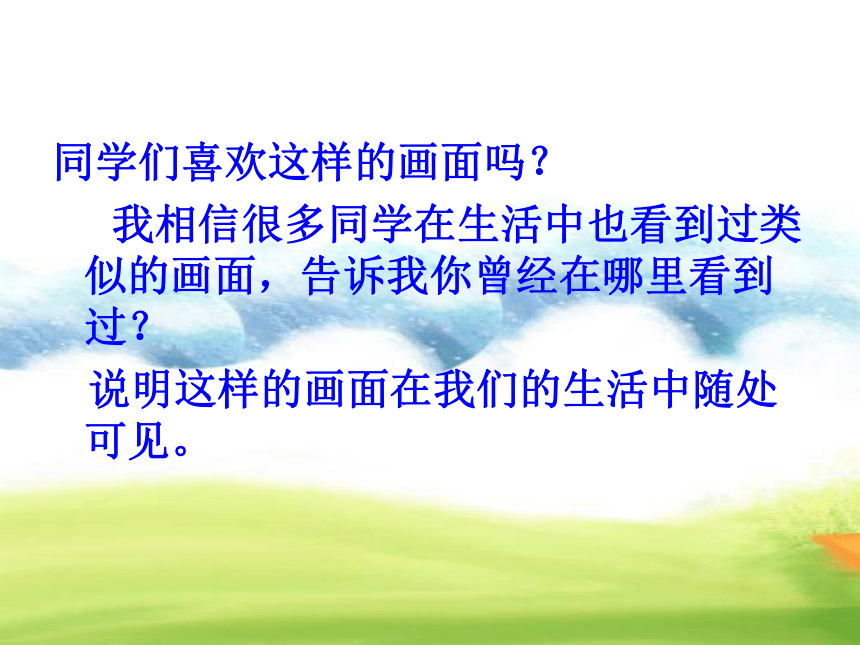 同学们喜欢这样的画面吗？

我相信很多同学在生活中也看到过类似的画面，告诉我你曾经在哪里看到过？

说明这样的画面在我们的生活中随处可见。